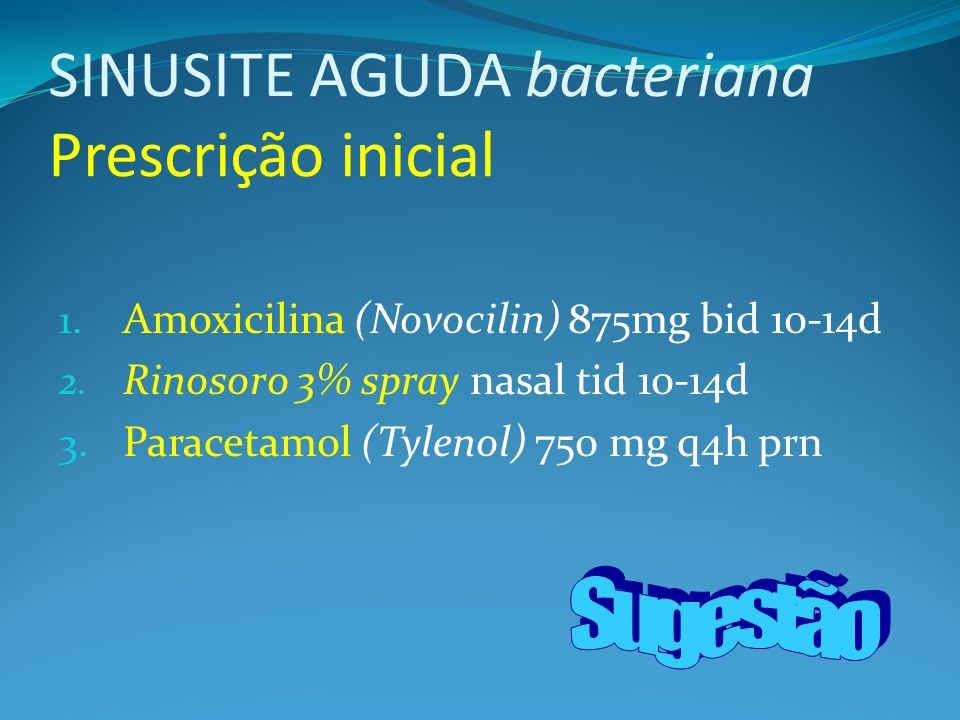 SINUSITE AGUDA bacteriana
Prescrição inicial

1. Amoxicilina (Novocilin) 875mg bid 10-14d
2. Rinosoro 3% spray nasal tid 10-14d
3. Paracetamol (Tylenol) 750 mg q4h prn

Sugestão